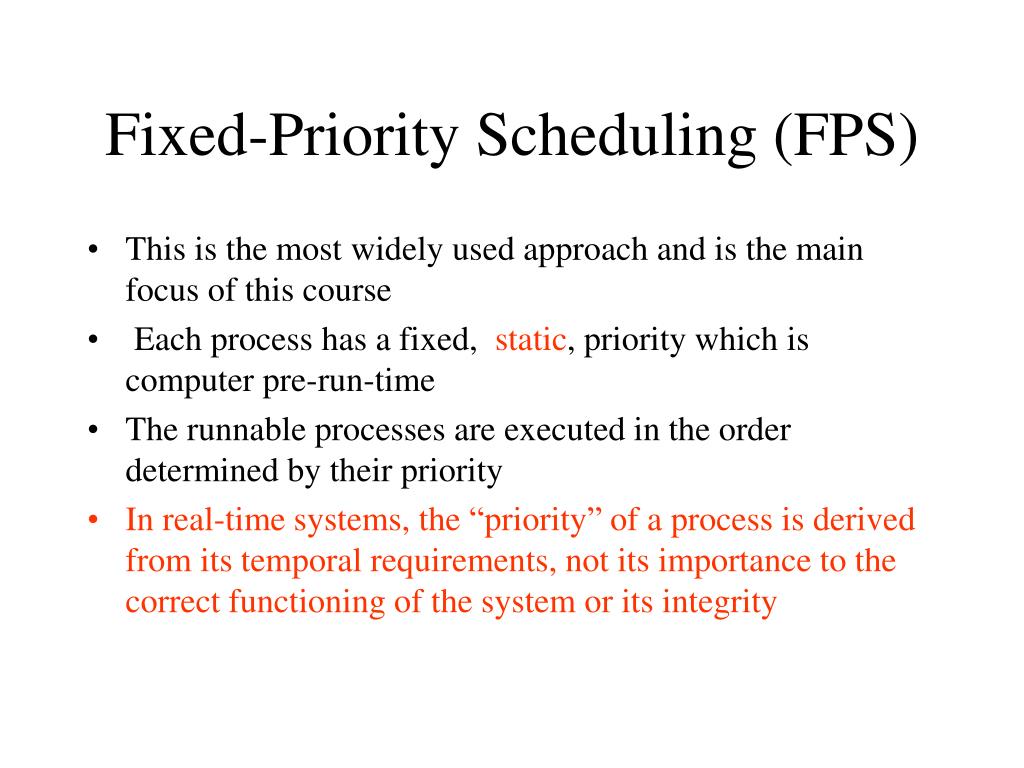 Fixed-Priority Scheduling (FPS)

• This is the most widely used approach and is the main focus of this course

• Each process has a fixed, static, priority which is computer pre-run-time

• The runnable processes are executed in the order determined by their priority

• In real-time systems, the “priority” of a process is derived from its temporal requirements, not its importance to the correct functioning of the system or its integrity